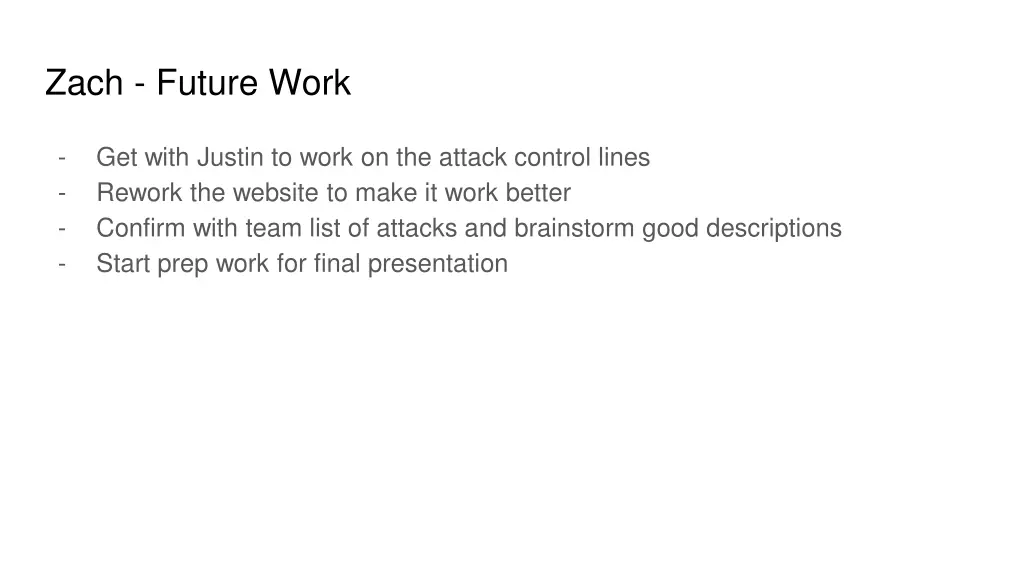 Zach - Future Work

- Get with Justin to work on the attack control lines
- Rework the website to make it work better
- Confirm with team list of attacks and brainstorm good descriptions
- Start prep work for final presentation